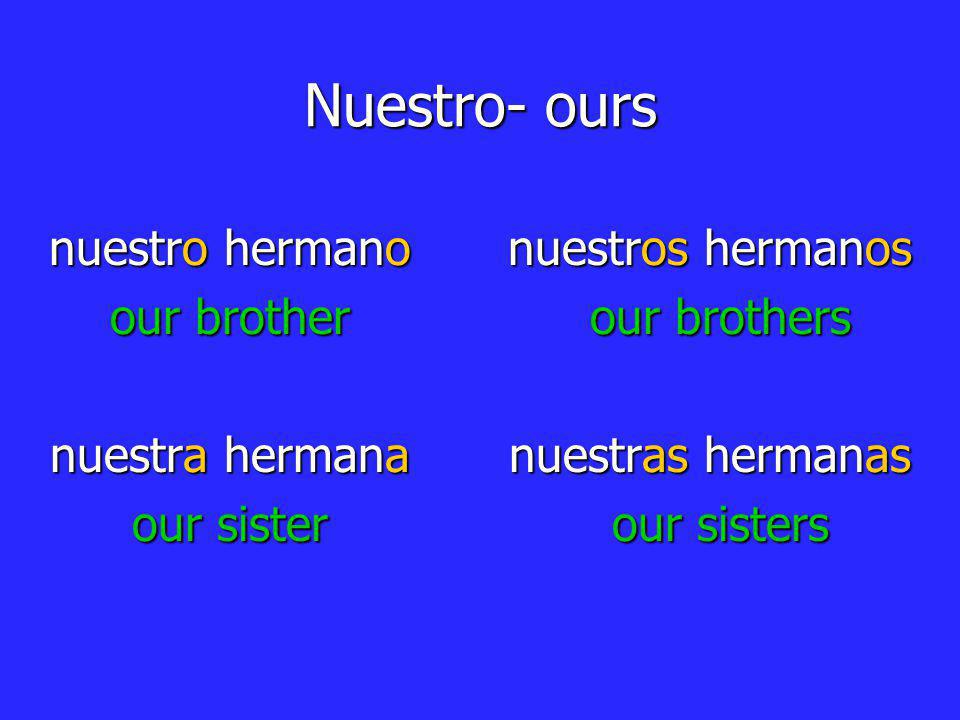 Nuestro- ours

nuestro hermano
our brother

nuestra hermana
our sister

nuestros hermanos
our brothers

nuestras hermanas
our sisters